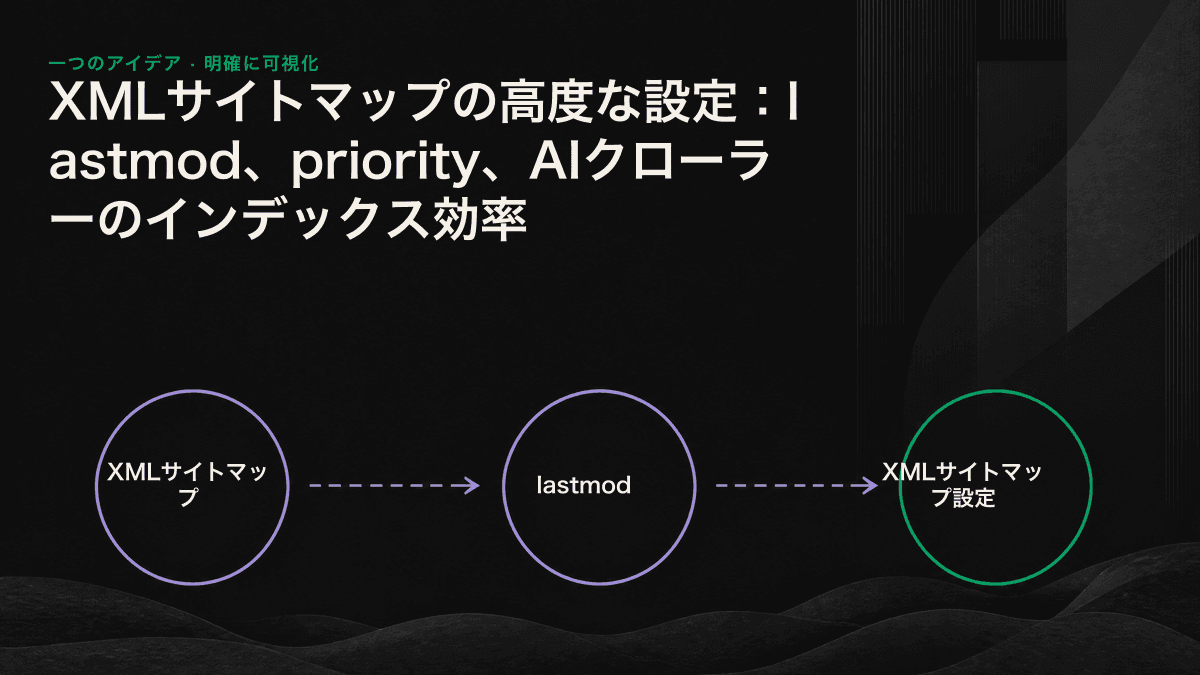 一つのアイデア · 明確に可視化

XMLサイトマップの高度な設定：lastmod、priority、AIクローラーのインデックス効率

XMLサイトマップ

lastmod

XMLサイトマップ設定